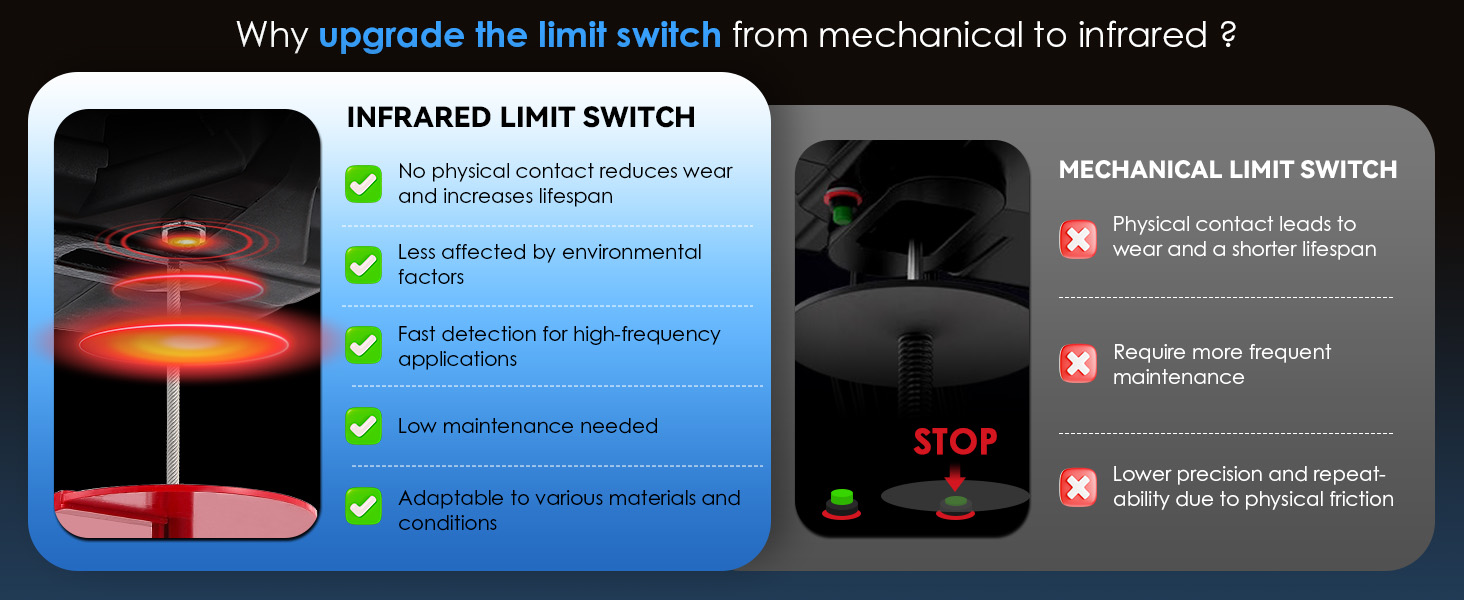 Why upgrade the limit switch from mechanical to infrared ?

INFRARED LIMIT SWITCH

No physical contact reduces wear and increases lifespan

Less affected by environmental factors

Fast detection for high-frequency applications

Low maintenance needed

Adaptable to various materials and conditions

STOP

MECHANICAL LIMIT SWITCH

Physical contact leads to wear and a shorter lifespan

Require more frequent maintenance

Lower precision and repeatability due to physical friction